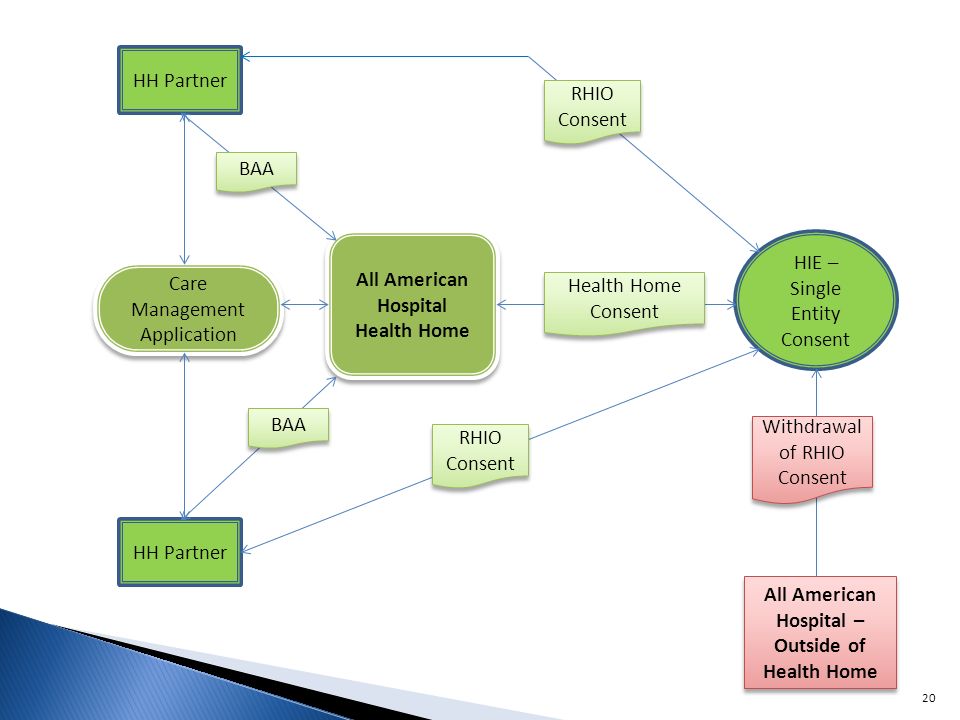 HH Partner

RHIO Consent

BAA

Care Management Application

All American Hospital Health Home

Health Home Consent

HIE – Single Entity Consent

BAA

RHIO Consent

Withdrawal of RHIO Consent

HH Partner

All American Hospital – Outside of Health Home

20